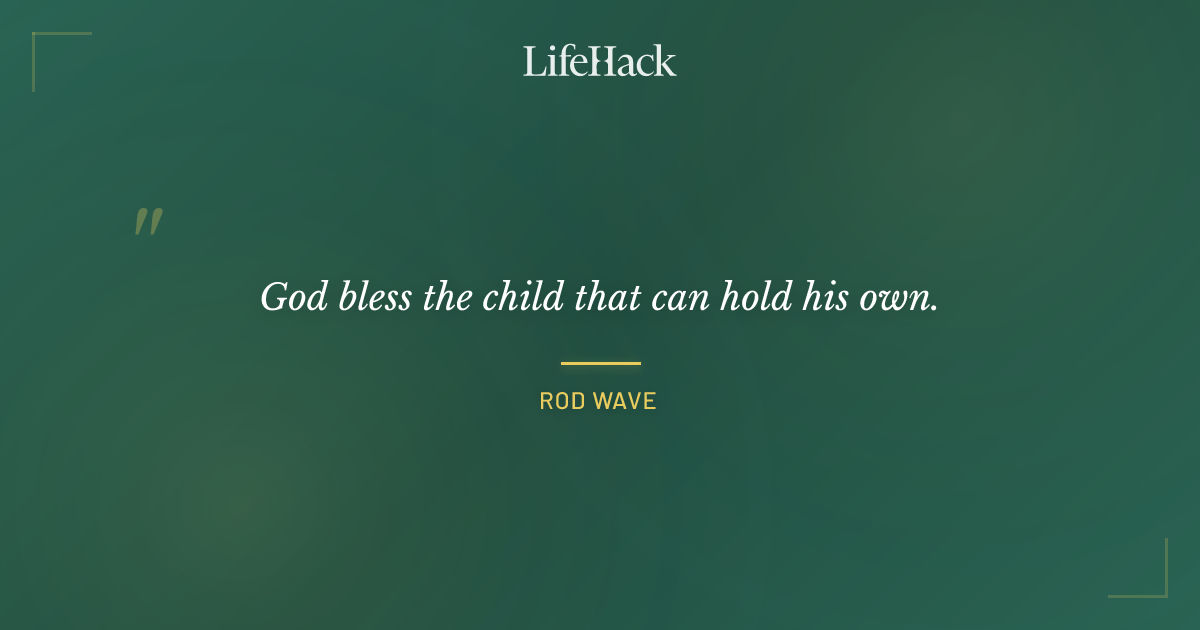 LifeHack

"

God bless the child that can hold his own.

ROD WAVE